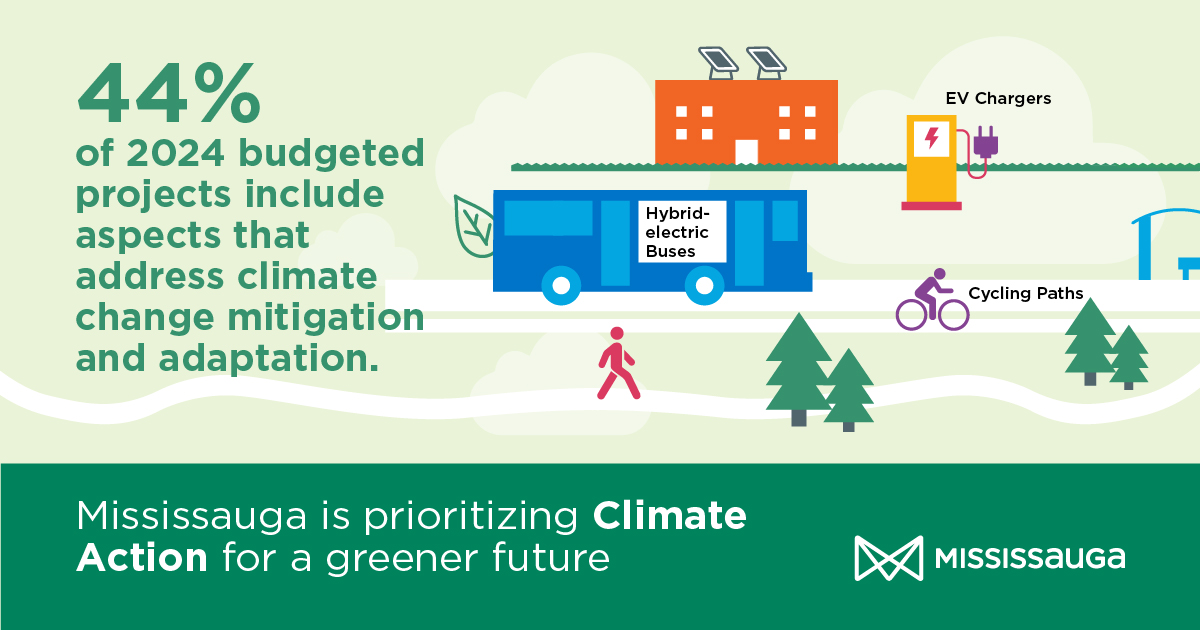 44%
of 2024 budgeted projects include aspects that address climate change mitigation and adaptation.

EV Chargers

Hybrid-electric Buses

Cycling Paths

Mississauga is prioritizing Climate Action for a greener future

MISSISSAUGA